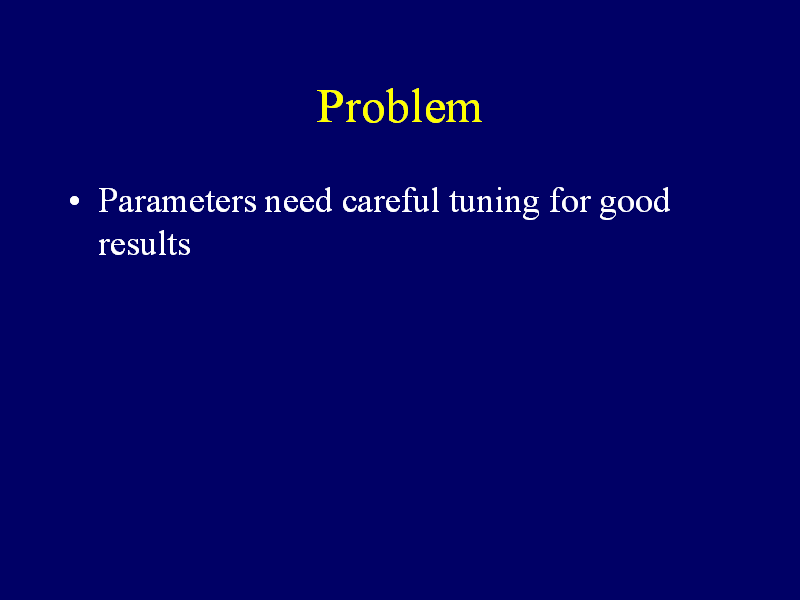 Problem

• Parameters need careful tuning for good results